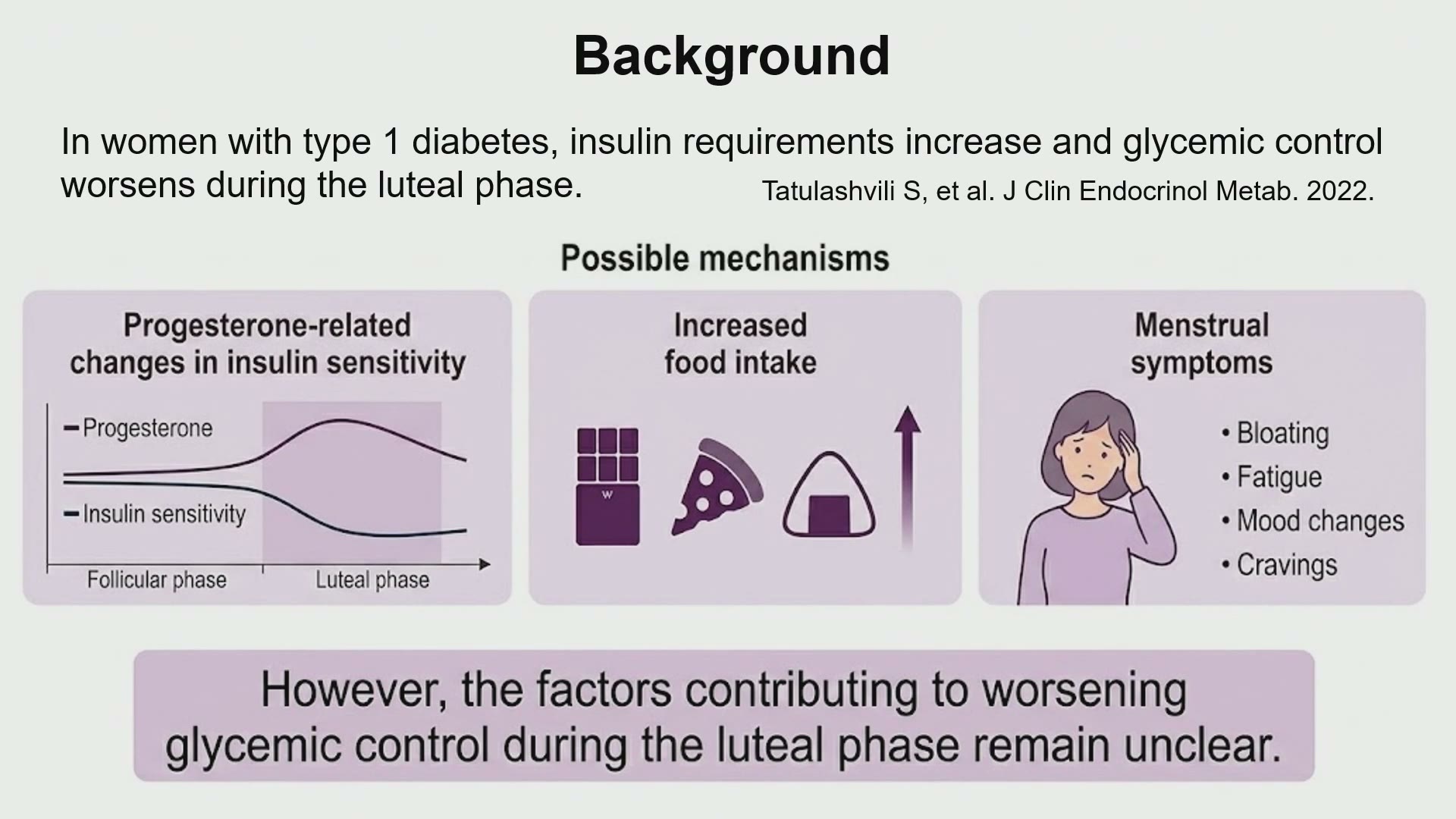 Background

In women with type 1 diabetes, insulin requirements increase and glycemic control worsens during the luteal phase.

Tatulashvili S, et al. J Clin Endocrinol Metab. 2022.

Possible mechanisms

Progesterone-related changes in insulin sensitivity

Progesterone

Insulin sensitivity

Follicular phase

Luteal phase

Increased food intake

w

Menstrual symptoms

• Bloating
• Fatigue
• Mood changes
• Cravings

However, the factors contributing to worsening glycemic control during the luteal phase remain unclear.